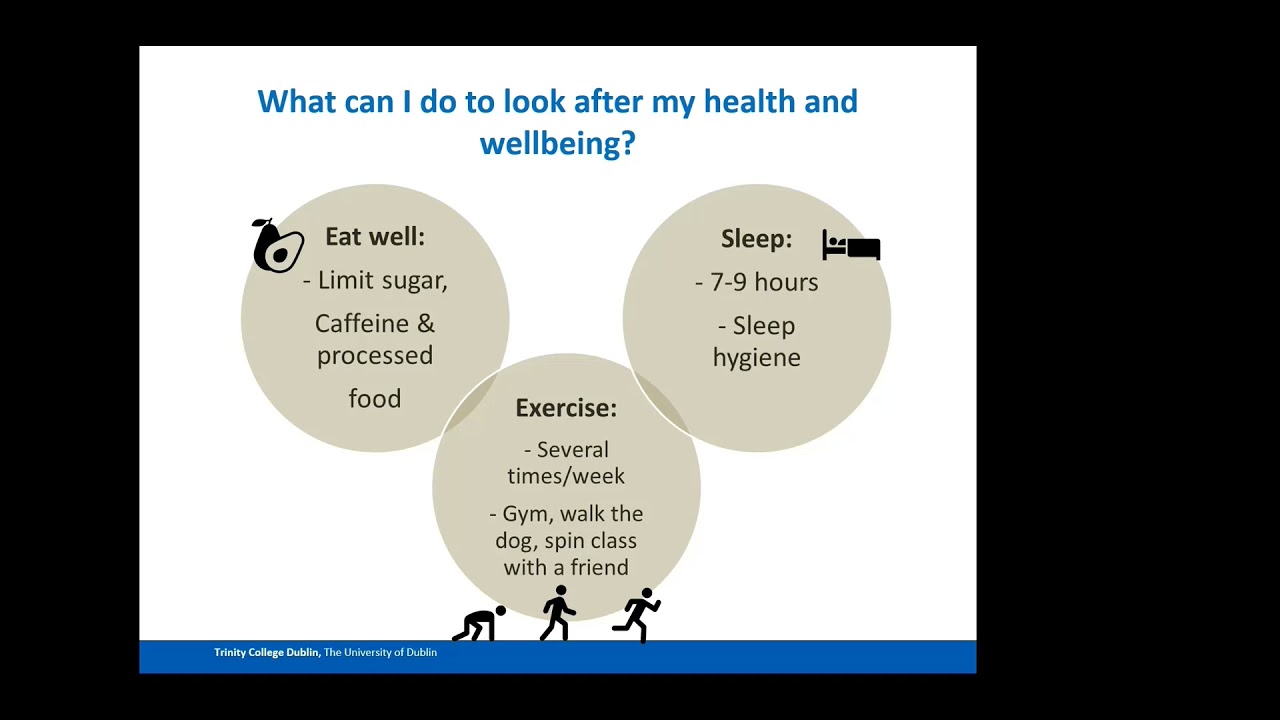 What can I do to look after my health and wellbeing?

Eat well:

- Limit sugar,

Caffeine & processed

food

Sleep:

- 7-9 hours

- Sleep hygiene

Exercise:

- Several times/week

- Gym, walk the dog, spin class with a friend

Trinity College Dublin, The University of Dublin